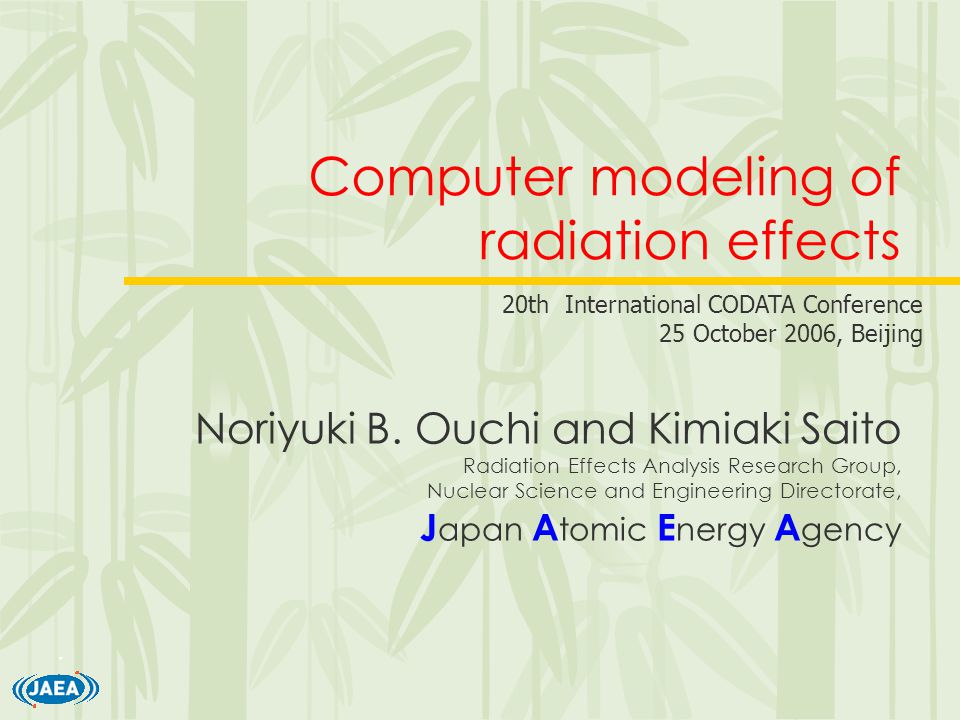 Computer modeling of radiation effects

20th International CODATA Conference
25 October 2006, Beijing

Noriyuki B. Ouchi and Kimiaki Saito
Radiation Effects Analysis Research Group,
Nuclear Science and Engineering Directorate,
Japan Atomic Energy Agency

JAEA